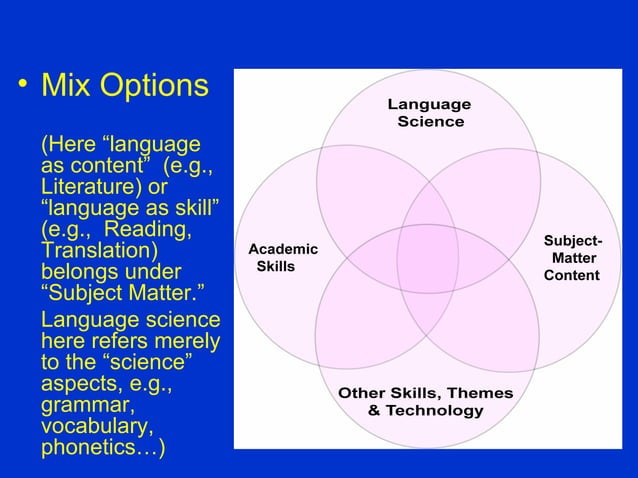 • Mix Options

(Here “language as content” (e.g., Literature) or “language as skill” (e.g., Reading, Translation) belongs under “Subject Matter.”

Language science here refers merely to the “science” aspects, e.g., grammar, vocabulary, phonetics…)

Language Science

Academic Skills

Subject-Matter Content

Other Skills, Themes & Technology